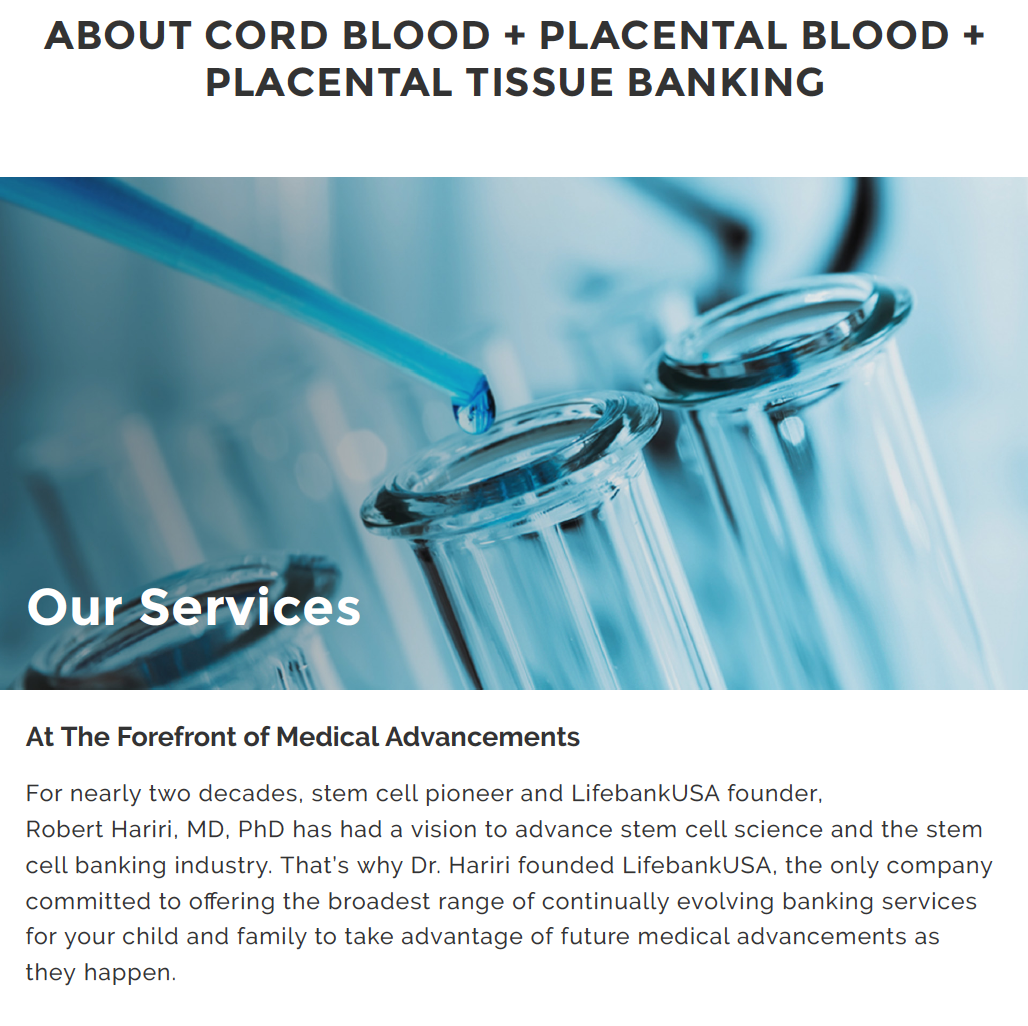 ABOUT CORD BLOOD + PLACENTAL BLOOD + PLACENTAL TISSUE BANKING

Our Services

At The Forefront of Medical Advancements

For nearly two decades, stem cell pioneer and LifebankUSA founder, Robert Hariri, MD, PhD has had a vision to advance stem cell science and the stem cell banking industry. That's why Dr. Hariri founded LifebankUSA, the only company committed to offering the broadest range of continually evolving banking services for your child and family to take advantage of future medical advancements as they happen.